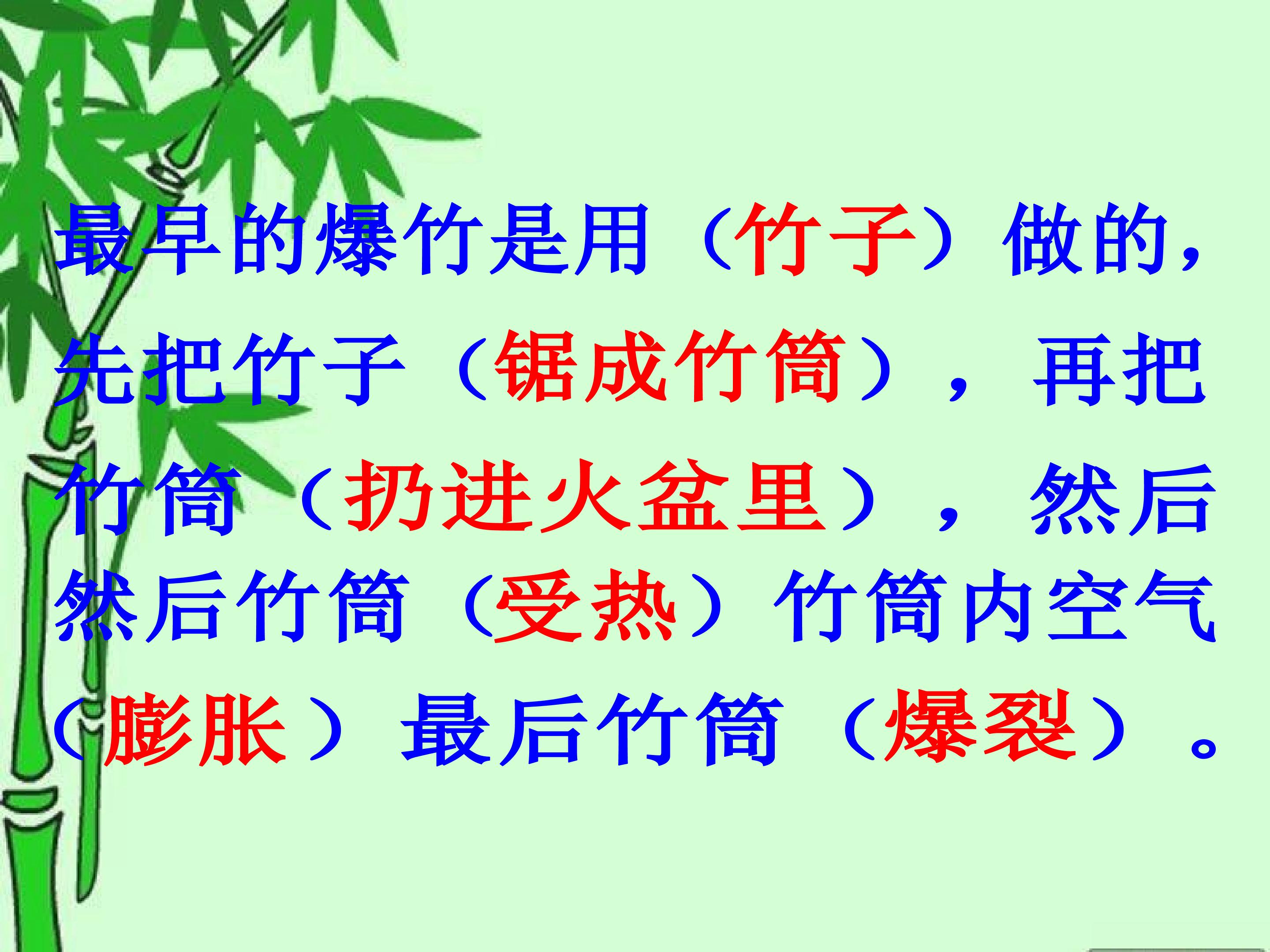 最早的爆竹是用（竹子）做的，先把竹子（锯成竹筒），再把竹筒（扔进火盆里），然后然后竹筒（受热）竹筒内空气（膨胀）最后竹筒（爆裂）。